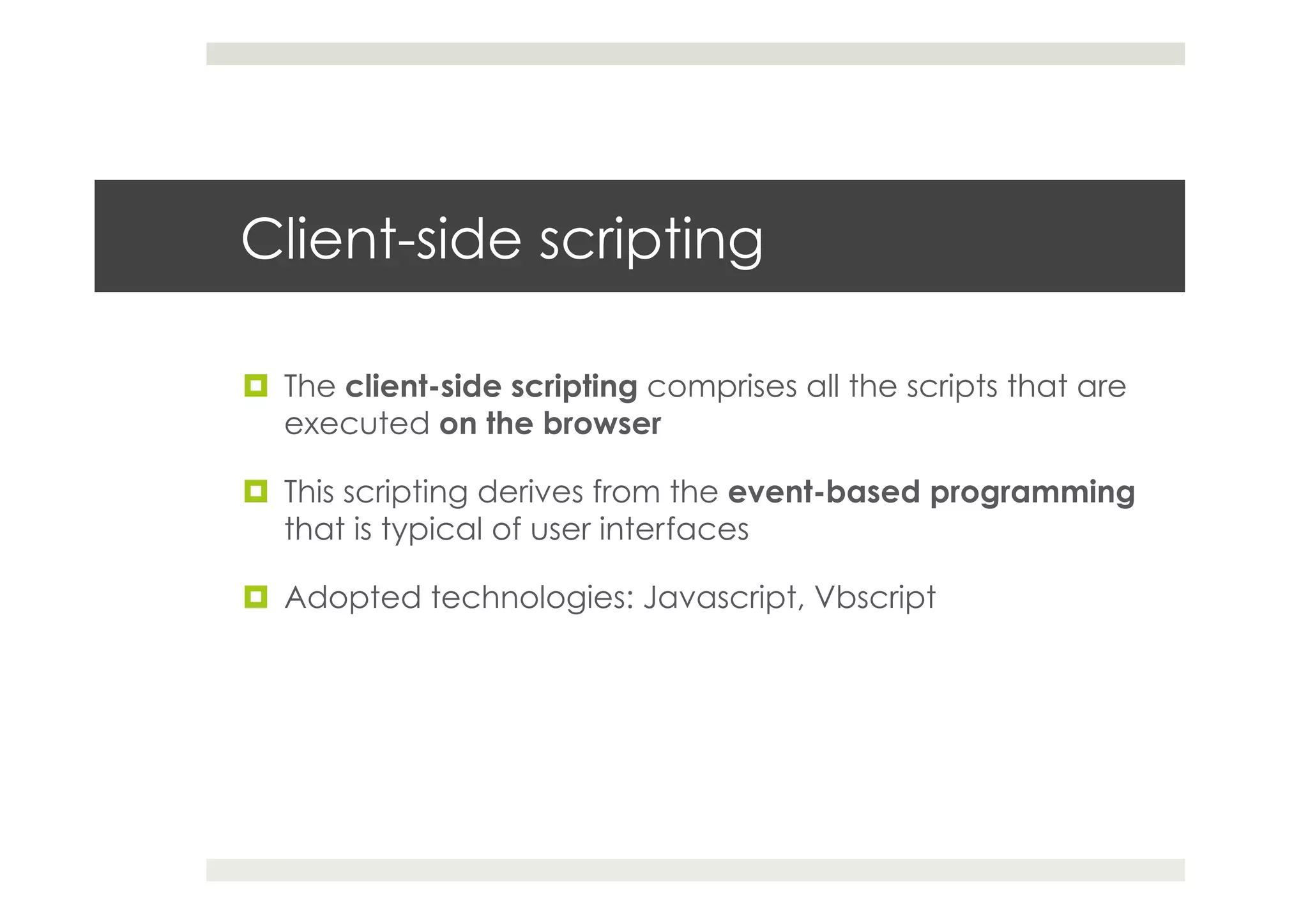 Client-side scripting

The client-side scripting comprises all the scripts that are executed on the browser

This scripting derives from the event-based programming that is typical of user interfaces

Adopted technologies: Javascript, Vbscript